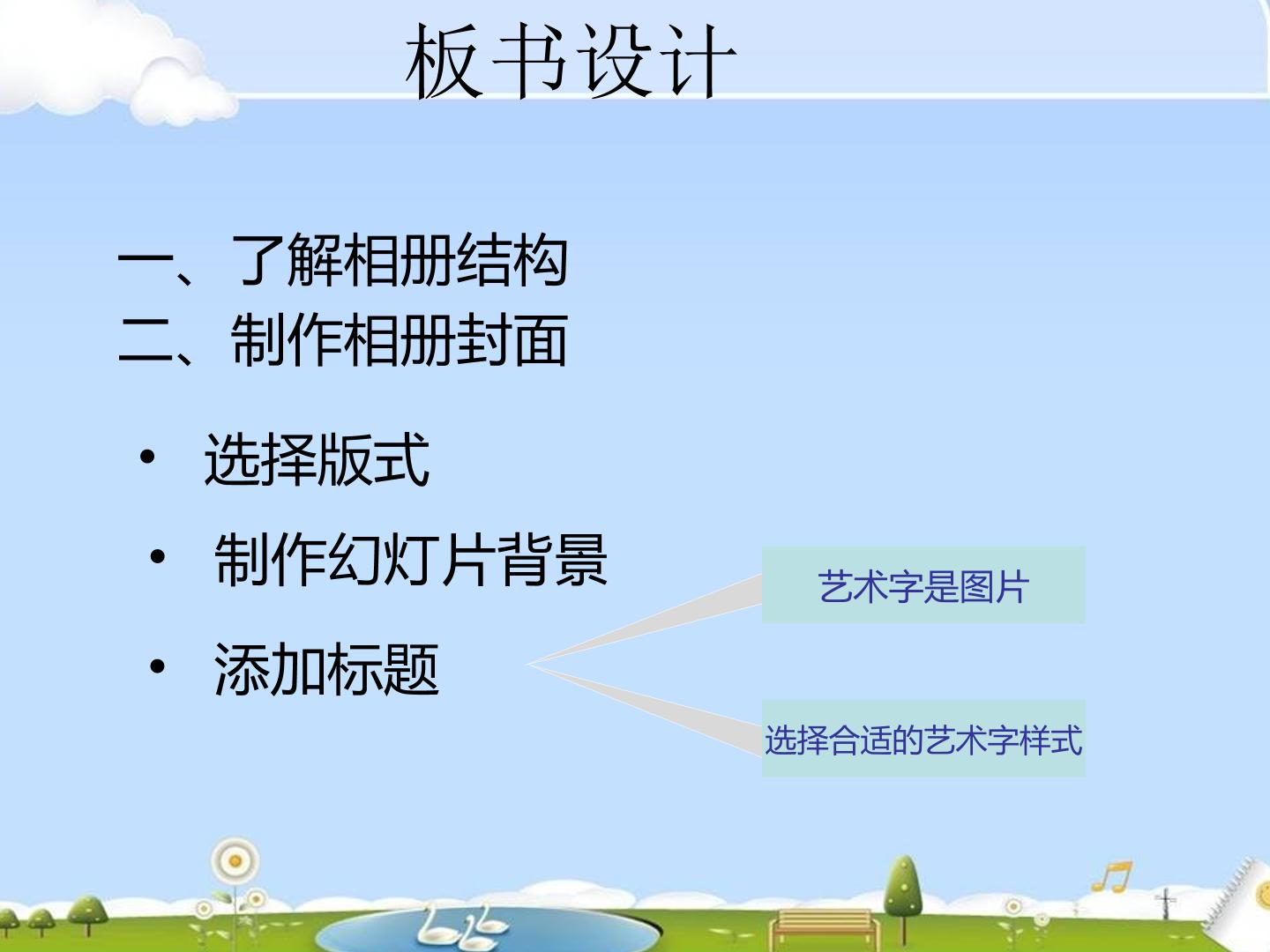 板书设计

一、了解相册结构
二、制作相册封面

• 选择版式
• 制作幻灯片背景
• 添加标题

艺术字是图片

选择合适的艺术字样式